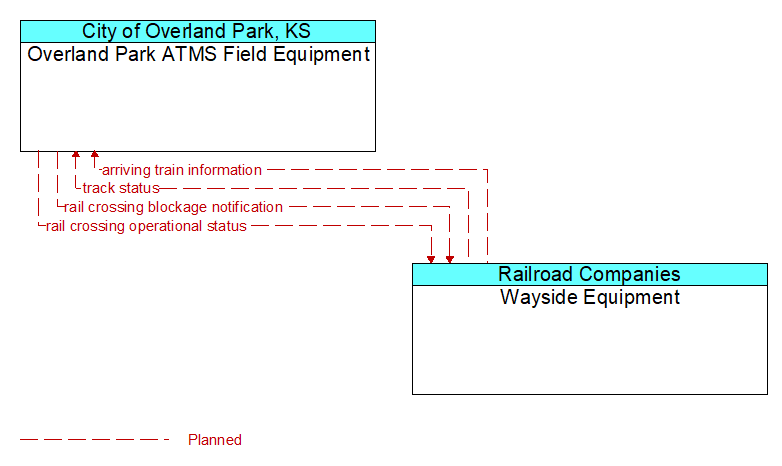 City of Overland Park, KS
Overland Park ATMS Field Equipment

arriving train information
track status
rail crossing blockage notification
rail crossing operational status

Railroad Companies
Wayside Equipment

Planned